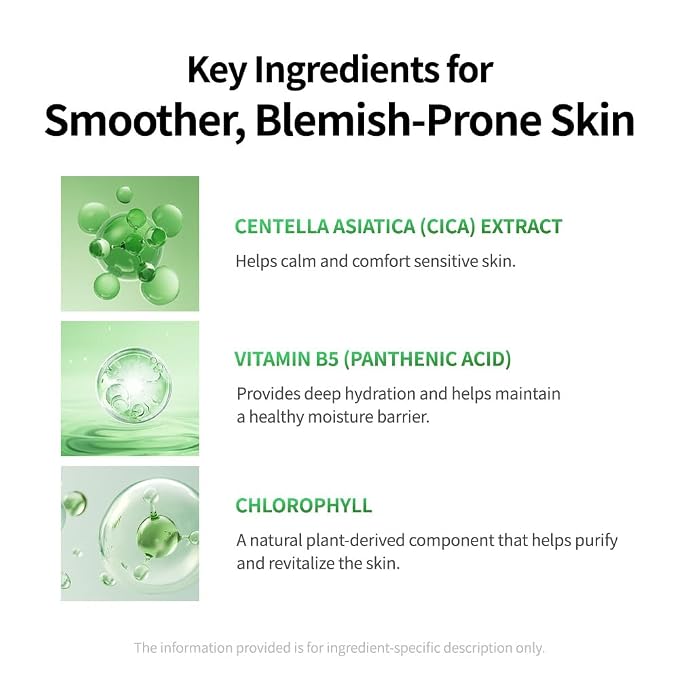 Key Ingredients for
Smoother, Blemish-Prone Skin

CENTELLA ASIATICA (CICA) EXTRACT

Helps calm and comfort sensitive skin.

VITAMIN B5 (PANTHENIC ACID)

Provides deep hydration and helps maintain a healthy moisture barrier.

CHLOROPHYLL

A natural plant-derived component that helps purify and revitalize the skin.

The information provided is for ingredient-specific description only.